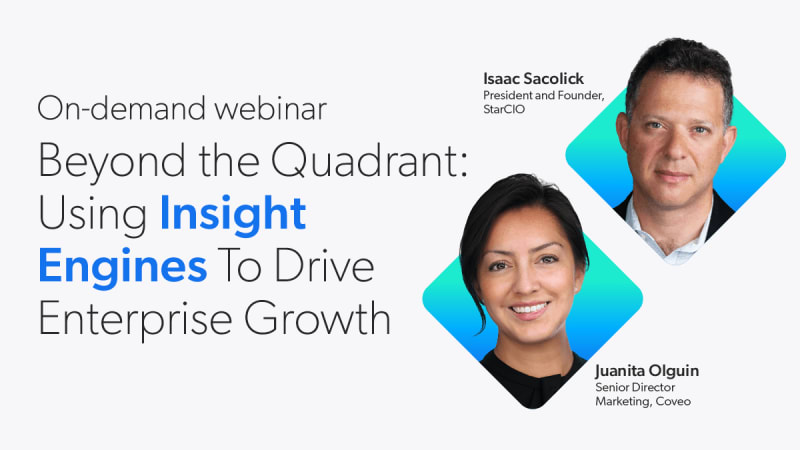 On-demand webinar

Beyond the Quadrant: Using Insight Engines To Drive Enterprise Growth

Isaac Sacolick
President and Founder, StarCIO

Juanita Olguin
Senior Director Marketing, Coveo